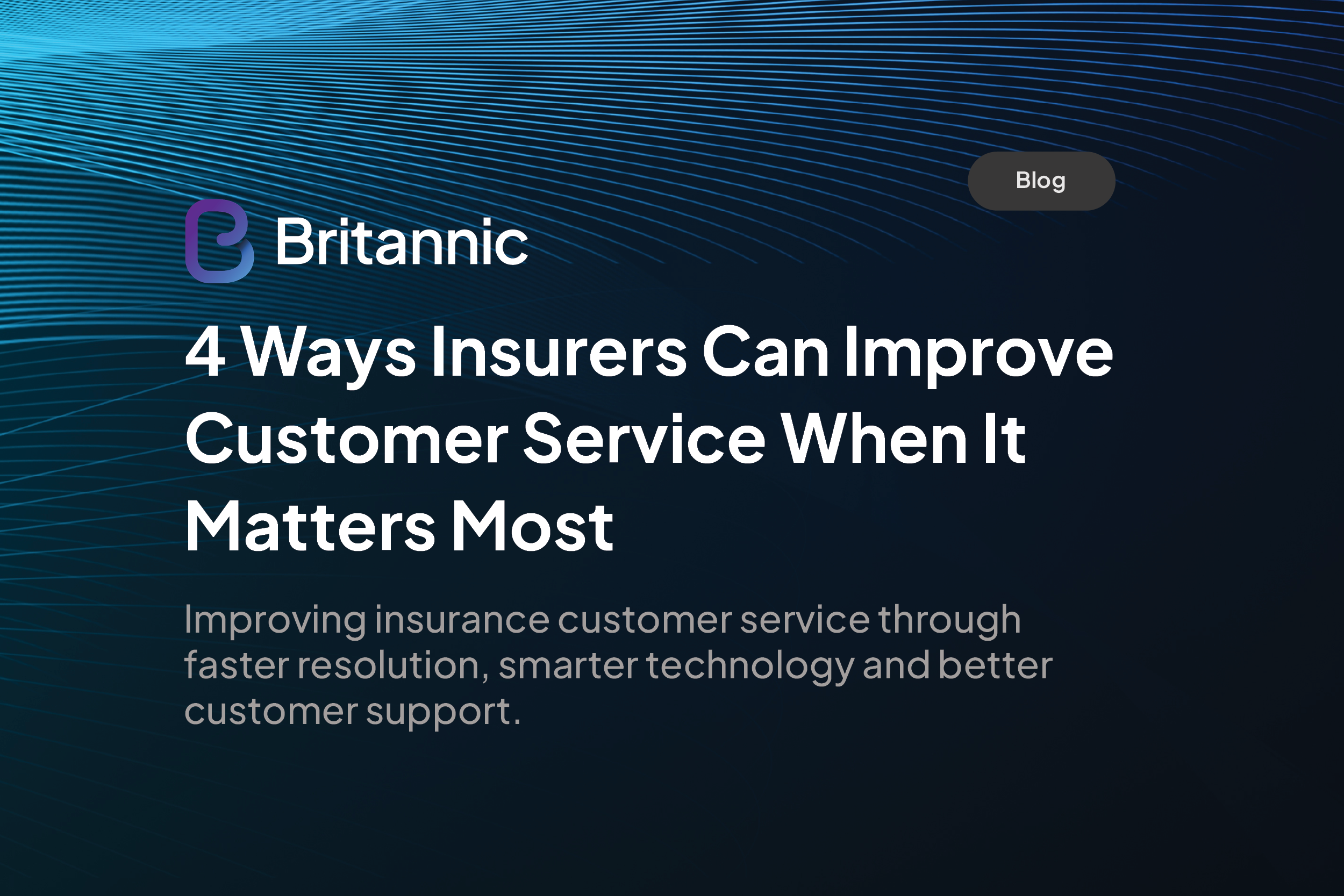 Blog

Britannic

4 Ways Insurers Can Improve Customer Service When It Matters Most

Improving insurance customer service through faster resolution, smarter technology and better customer support.